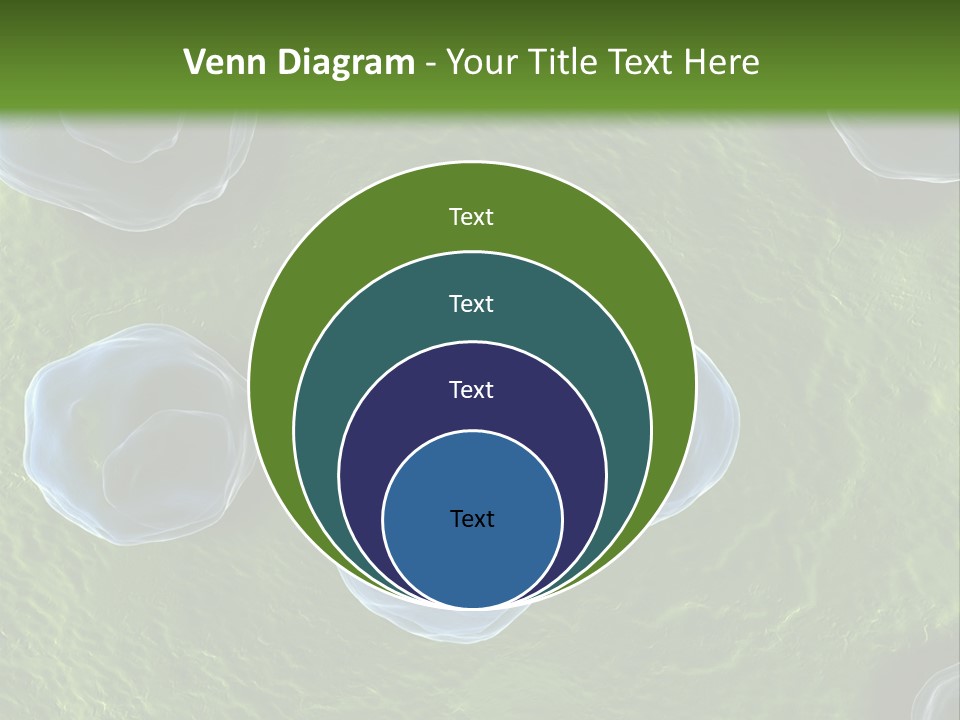 Venn Diagram - Your Title Text Here

Text

Text

Text

Text